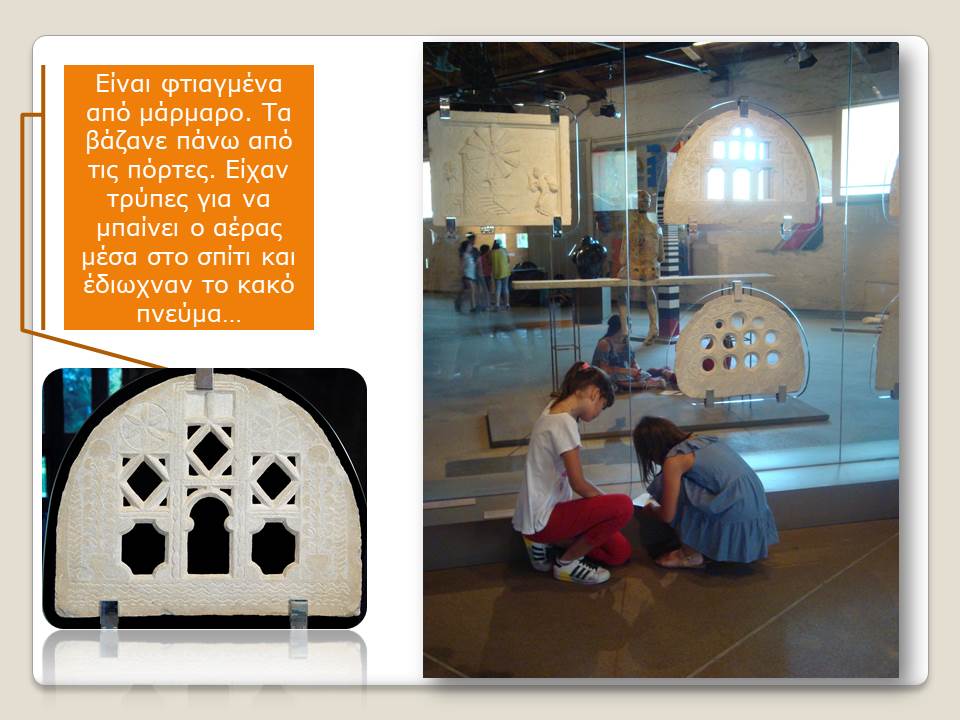 Είναι φτιαγμένα από μάρμαρο. Τα βάζανε πάνω από τις πόρτες. Είχαν τρύπες για να μπαίνει ο αέρας μέσα στο σπίτι και έδιωχναν το κακό πνεύμα…